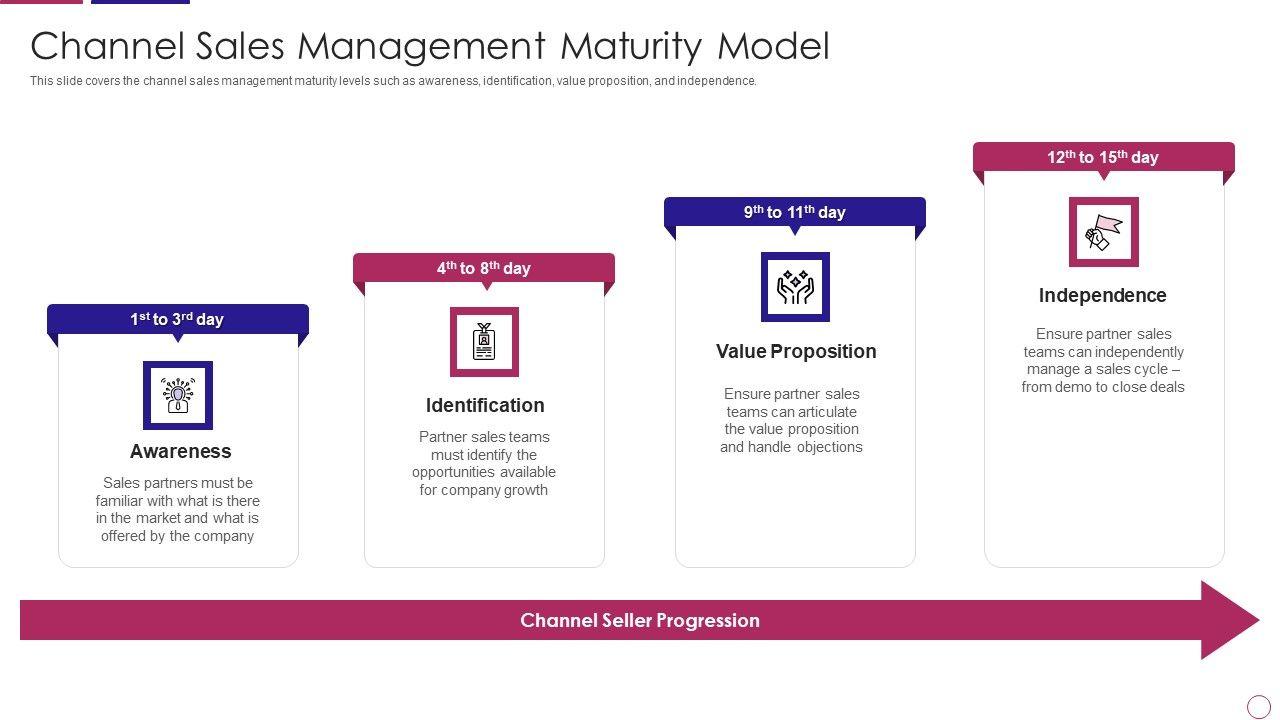 Channel Sales Management Maturity Model

This slide covers the channel sales management maturity levels such as awareness, identification, value proposition, and independence.

$1^{st}$ to $3^{rd}$ day

Awareness

Sales partners must be familiar with what is there in the market and what is offered by the company

$4^{th}$ to $8^{th}$ day

Identification

Partner sales teams must identify the opportunities available for company growth

$9^{th}$ to $11^{th}$ day

Value Proposition

Ensure partner sales teams can articulate the value proposition and handle objections

$12^{th}$ to $15^{th}$ day

Independence

Ensure partner sales teams can independently manage a sales cycle – from demo to close deals

Channel Seller Progression